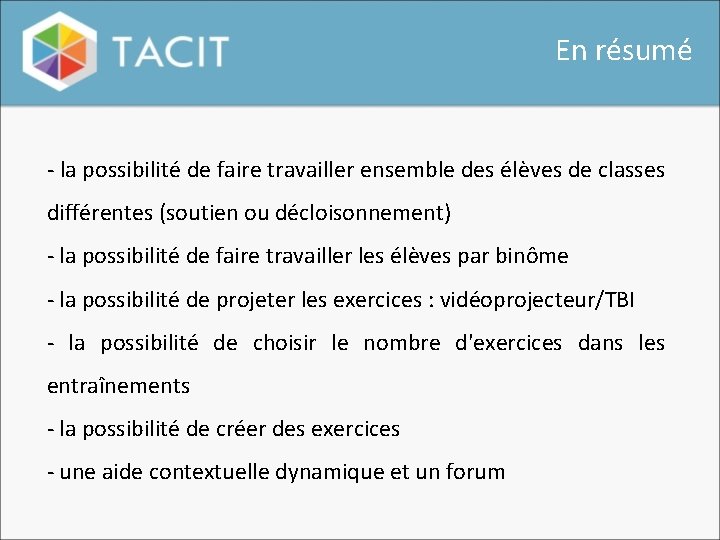 TACIT

En résumé

- la possibilité de faire travailler ensemble des élèves de classes différentes (soutien ou décloisonnement)

- la possibilité de faire travailler les élèves par binôme

- la possibilité de projeter les exercices : vidéoprojecteur/TBI

- la possibilité de choisir le nombre d'exercices dans les entraînements

- la possibilité de créer des exercices

- une aide contextuelle dynamique et un forum